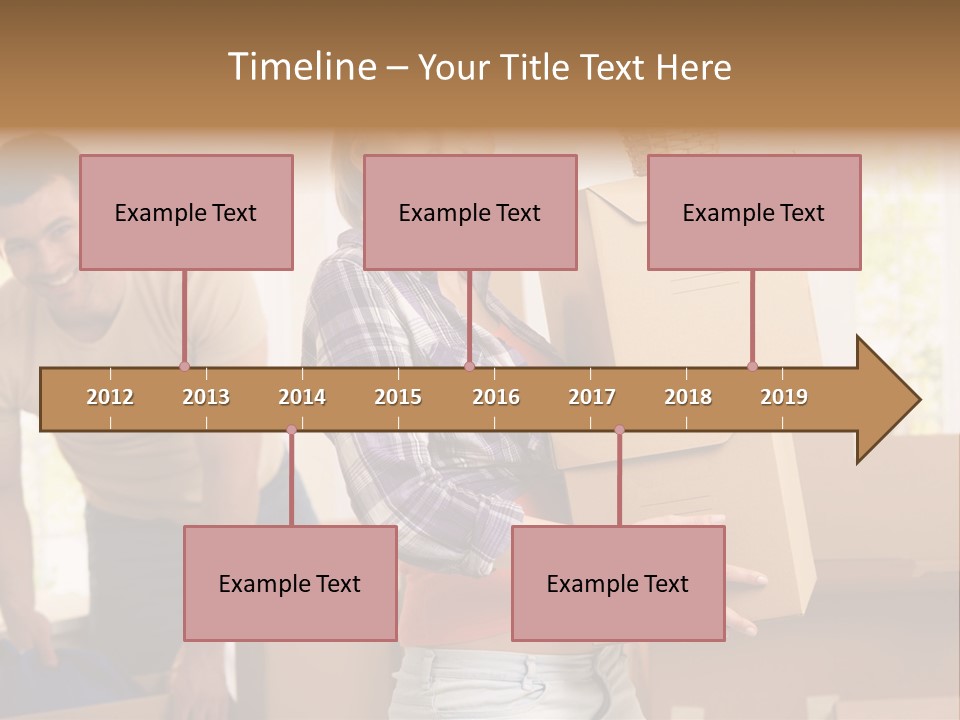 Timeline – Your Title Text Here

Example Text

Example Text

Example Text

2012 2013 2014 2015 2016 2017 2018 2019

Example Text

Example Text